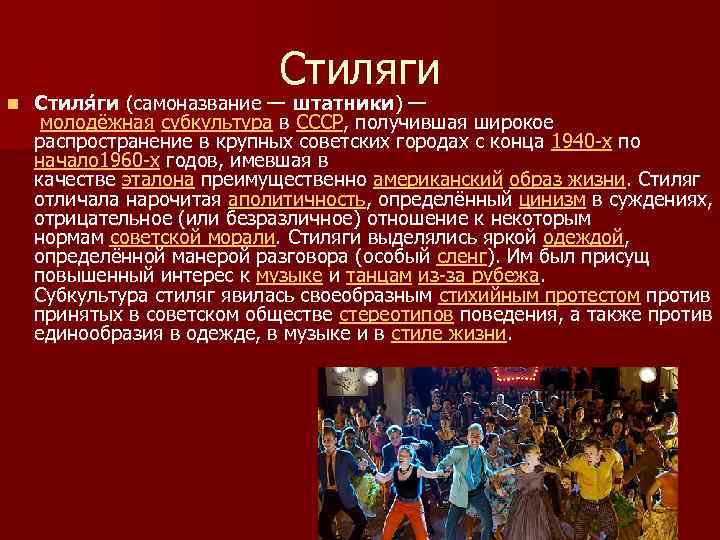 Стиляги

Стиля́ги (самоназвание — штатники) — молодёжная субкультура в СССР, получившая широкое распространение в крупных советских городах с конца 1940-х по начало1960-х годов, имевшая в качестве эталона преимущественно американский образ жизни. Стиляг отличала нарочитая аполитичность, определённый цинизм в суждениях, отрицательное (или безразличное) отношение к некоторым нормам советской морали. Стиляги выделялись яркой одеждой, определённой манерой разговора (особый сленг). Им был присущ повышенный интерес к музыке и танцам из-за рубежа. Субкультура стиляг явилась своеобразным стихийным протестом против принятых в советском обществе стереотипов поведения, а также против единообразия в одежде, в музыке и в стиле жизни.